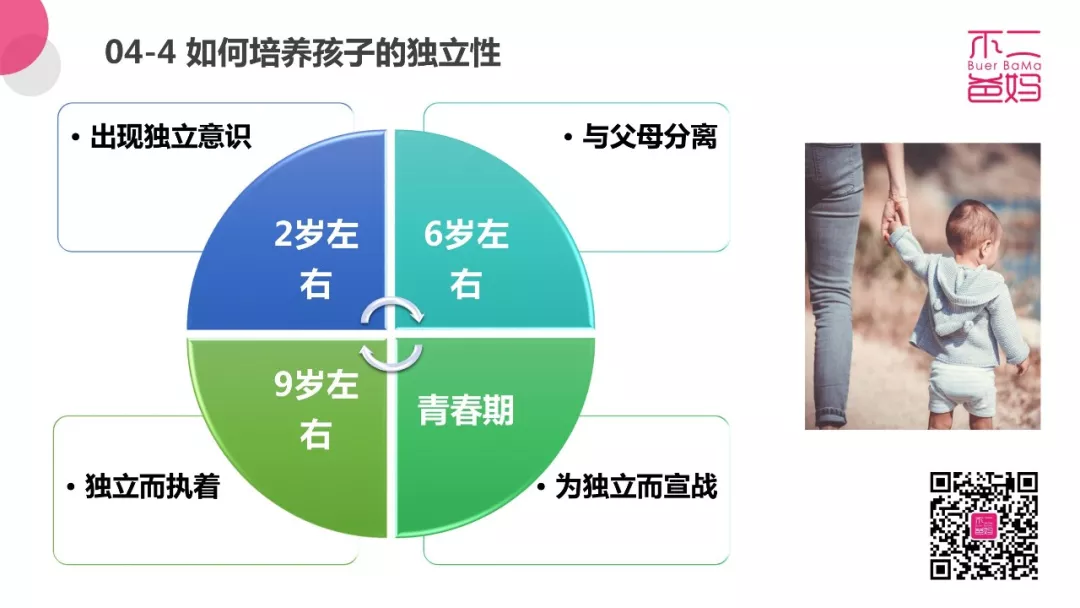 04-4 如何培养孩子的独立性

不二
Buer BaMa
爸妈

• 出现独立意识

• 与父母分离

2岁左右

6岁左右

9岁左右

青春期

• 独立而执着

• 为独立而宣战